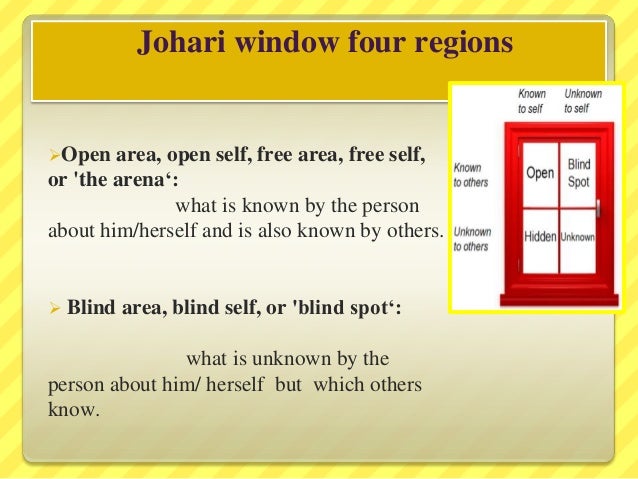 Johari window four regions

➢Open area, open self, free area, free self, or 'the arena‘:

what is known by the person about him/herself and is also known by others.

➢ Blind area, blind self, or 'blind spot‘:

what is unknown by the person about him/ herself but which others know.

Known to self

Unknown to self

Known to others

Unknown to others

Open

Blind Spot

Hidden

Unknown